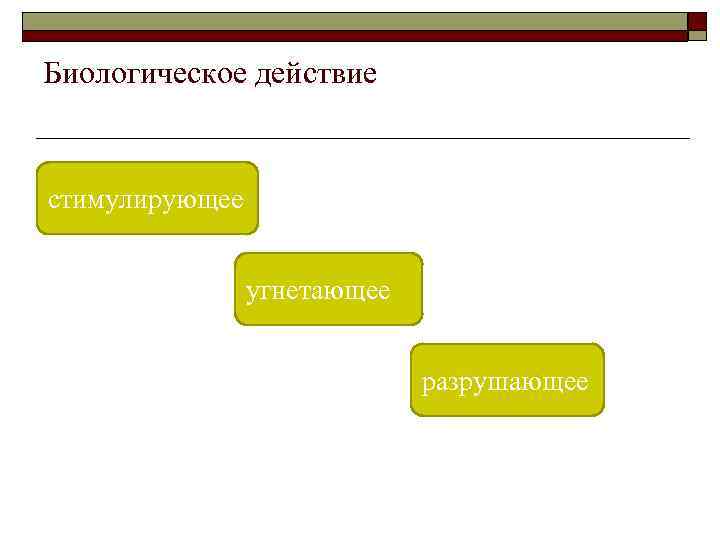 Биологическое действие

стимулирующее

угнетающее

разрушающее